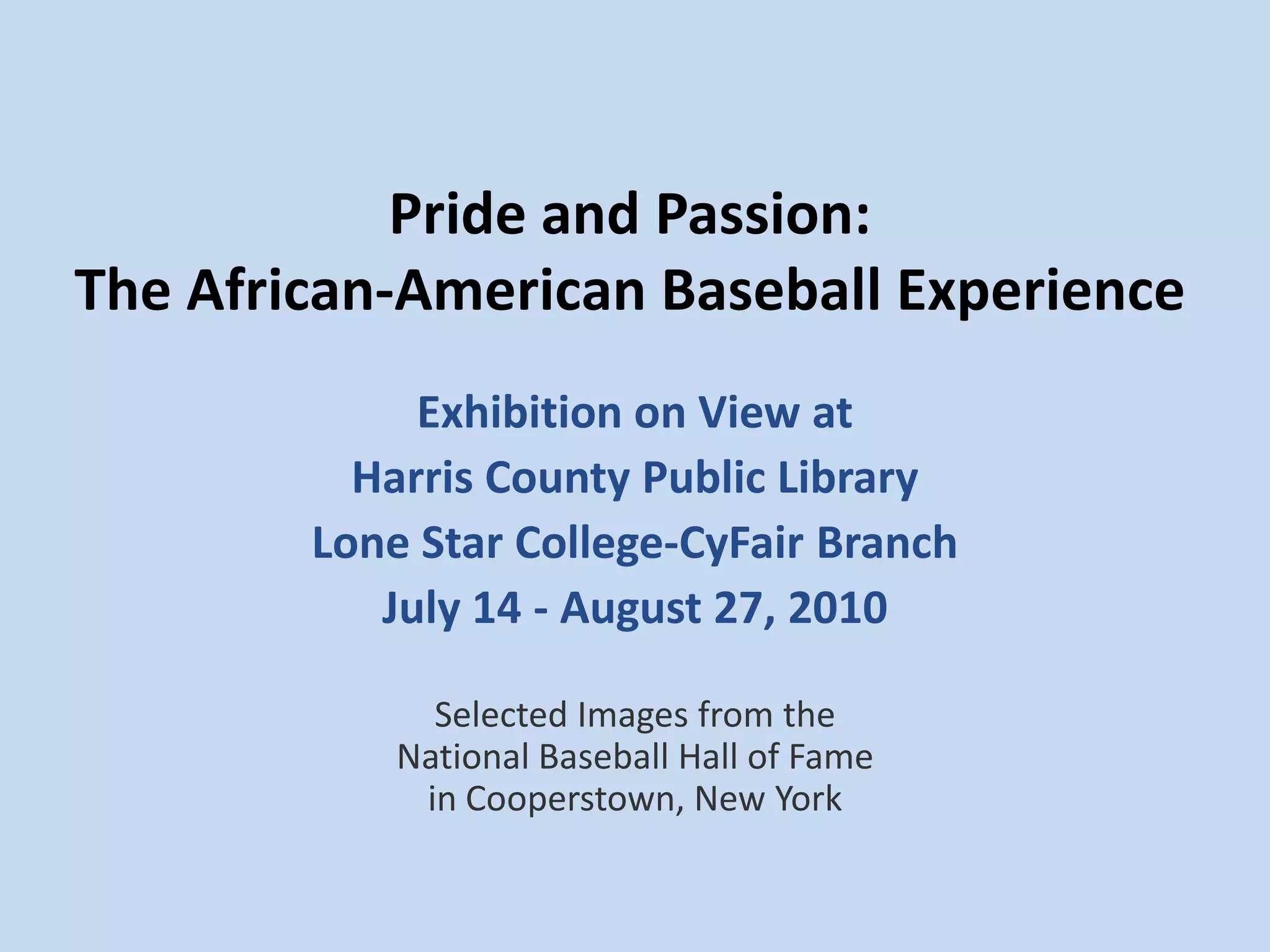 Pride and Passion:
The African-American Baseball Experience

Exhibition on View at
Harris County Public Library
Lone Star College-CyFair Branch
July 14 - August 27, 2010

Selected Images from the
National Baseball Hall of Fame
in Cooperstown, New York